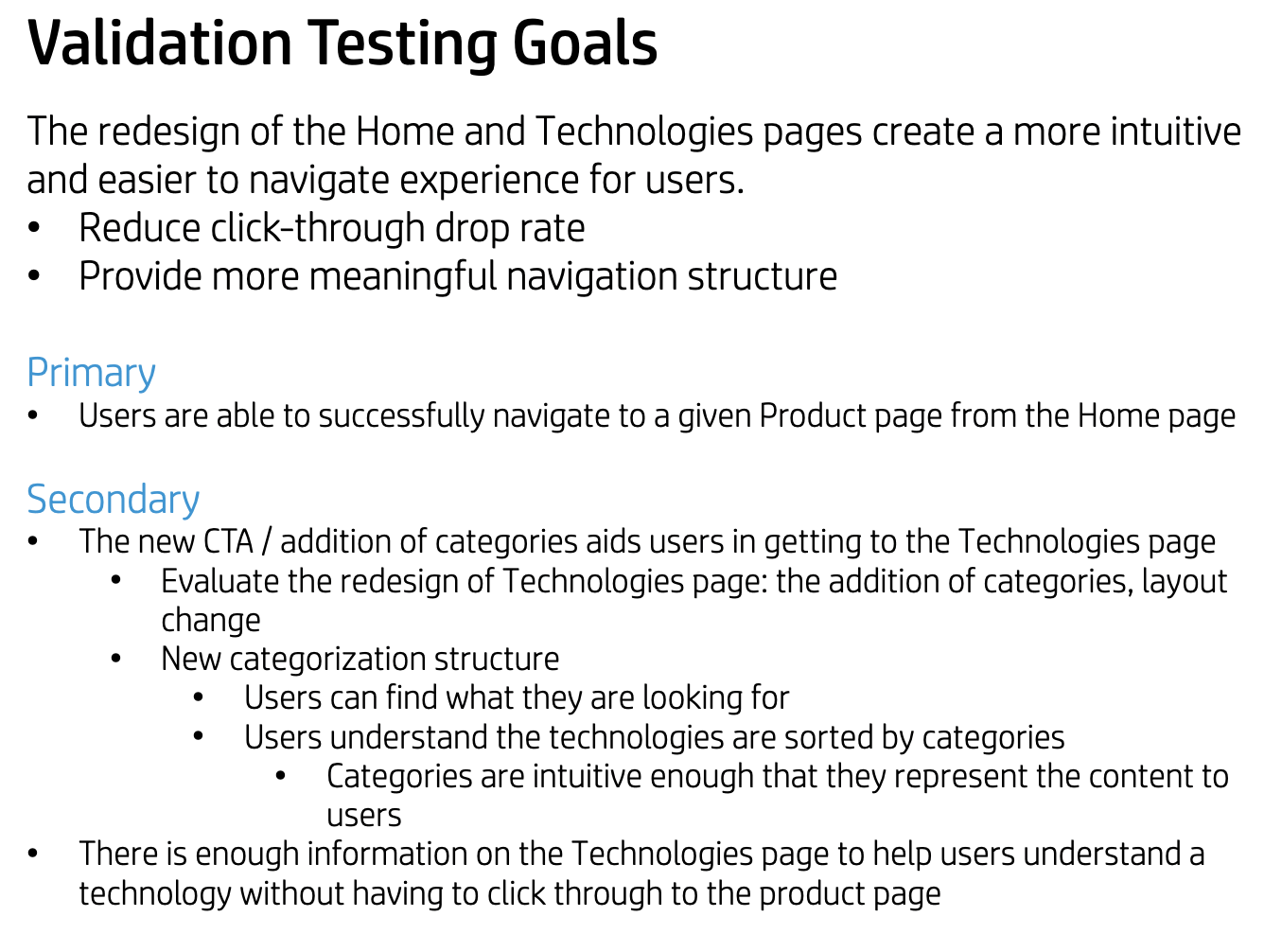 Validation Testing Goals

The redesign of the Home and Technologies pages create a more intuitive and easier to navigate experience for users.
• Reduce click-through drop rate
• Provide more meaningful navigation structure

Primary
• Users are able to successfully navigate to a given Product page from the Home page

Secondary
• The new CTA / addition of categories aids users in getting to the Technologies page
  • Evaluate the redesign of Technologies page: the addition of categories, layout change
  • New categorization structure
    • Users can find what they are looking for
    • Users understand the technologies are sorted by categories
      • Categories are intuitive enough that they represent the content to users
• There is enough information on the Technologies page to help users understand a technology without having to click through to the product page